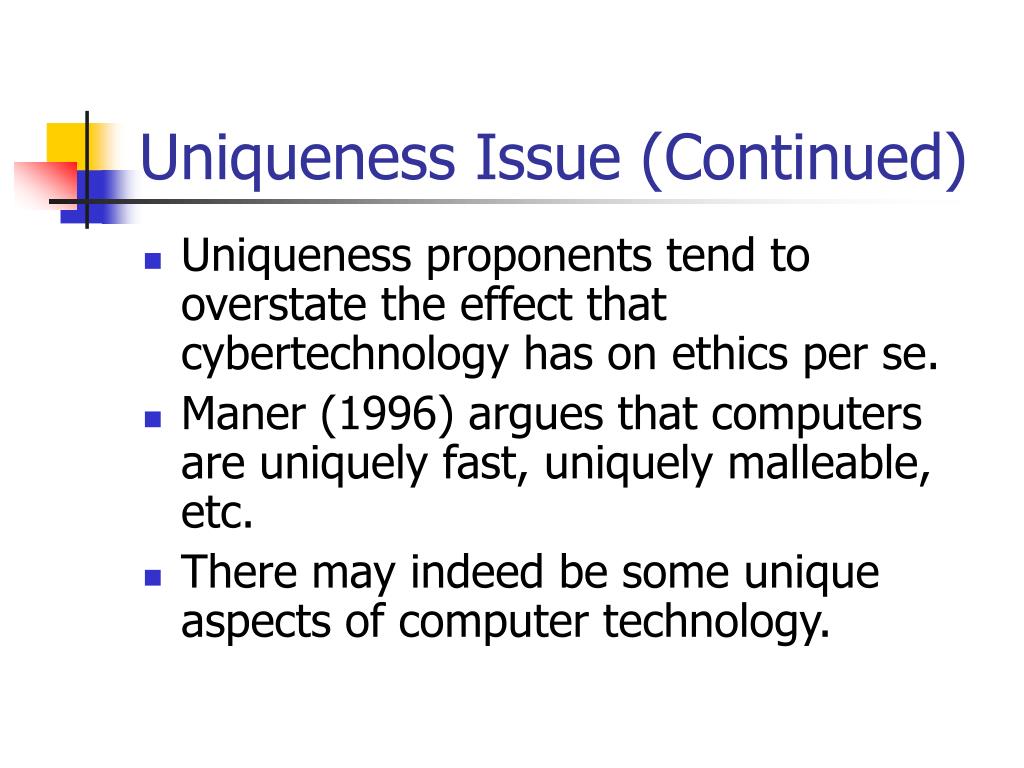 Uniqueness Issue (Continued)

- Uniqueness proponents tend to overstate the effect that cybertechnology has on ethics per se.
- Maner (1996) argues that computers are uniquely fast, uniquely malleable, etc.
- There may indeed be some unique aspects of computer technology.